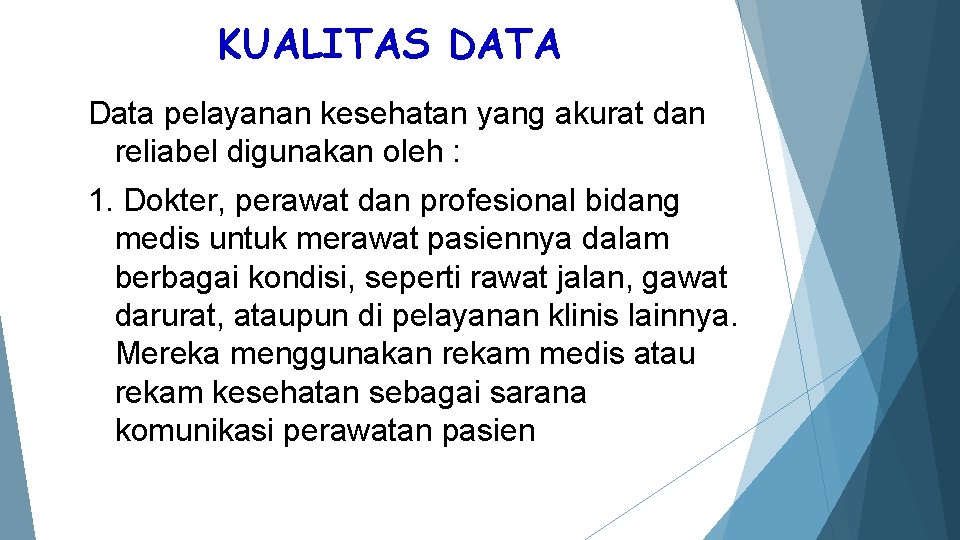 KUALITAS DATA

Data pelayanan kesehatan yang akurat dan reliabel digunakan oleh :

1. Dokter, perawat dan profesional bidang medis untuk merawat pasiennya dalam berbagai kondisi, seperti rawat jalan, gawat darurat, ataupun di pelayanan klinis lainnya. Mereka menggunakan rekam medis atau rekam kesehatan sebagai sarana komunikasi perawatan pasien